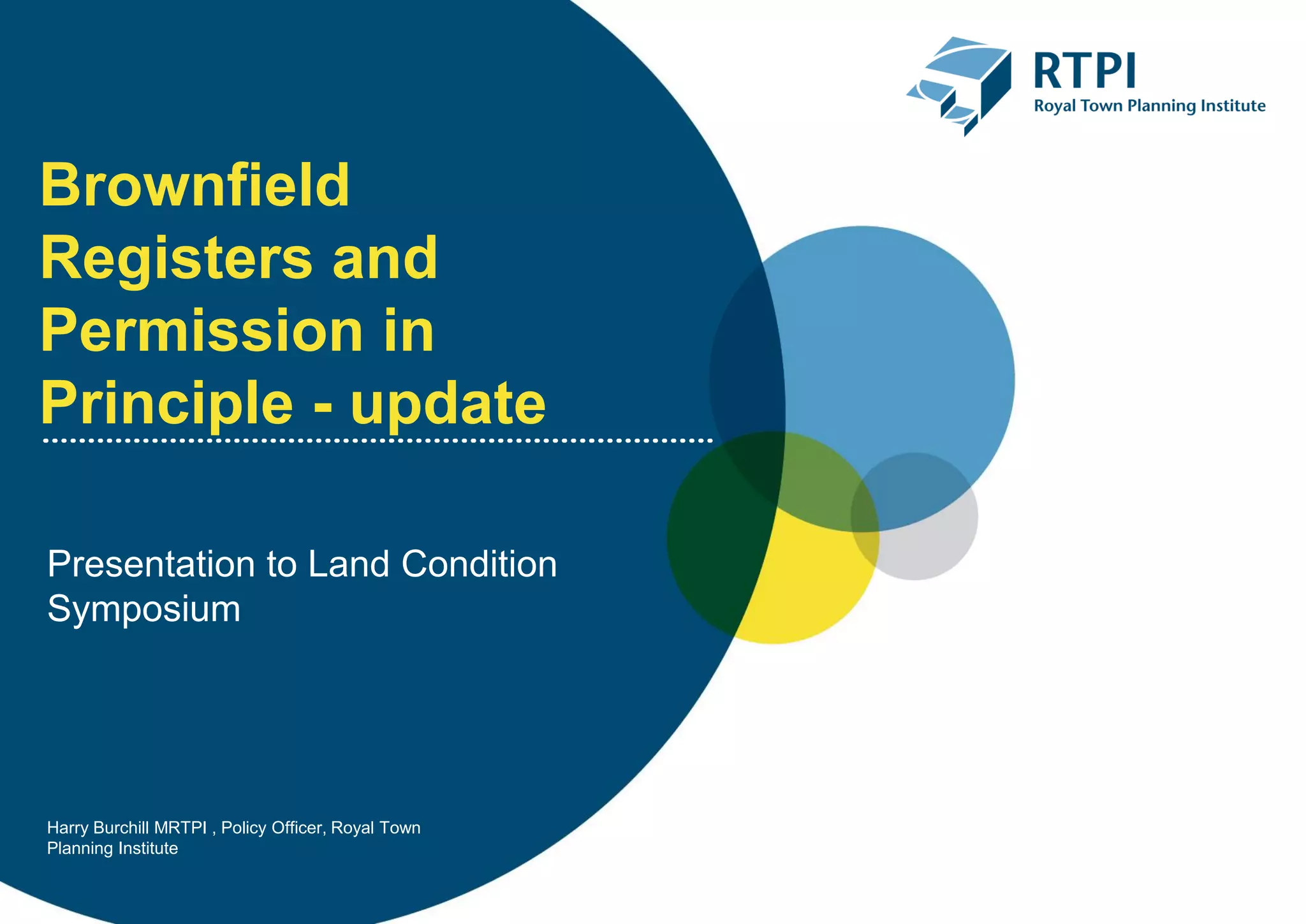 RTPI
Royal Town Planning Institute

Brownfield Registers and Permission in Principle - update

Presentation to Land Condition Symposium

Harry Burchill MRTPI , Policy Officer, Royal Town Planning Institute